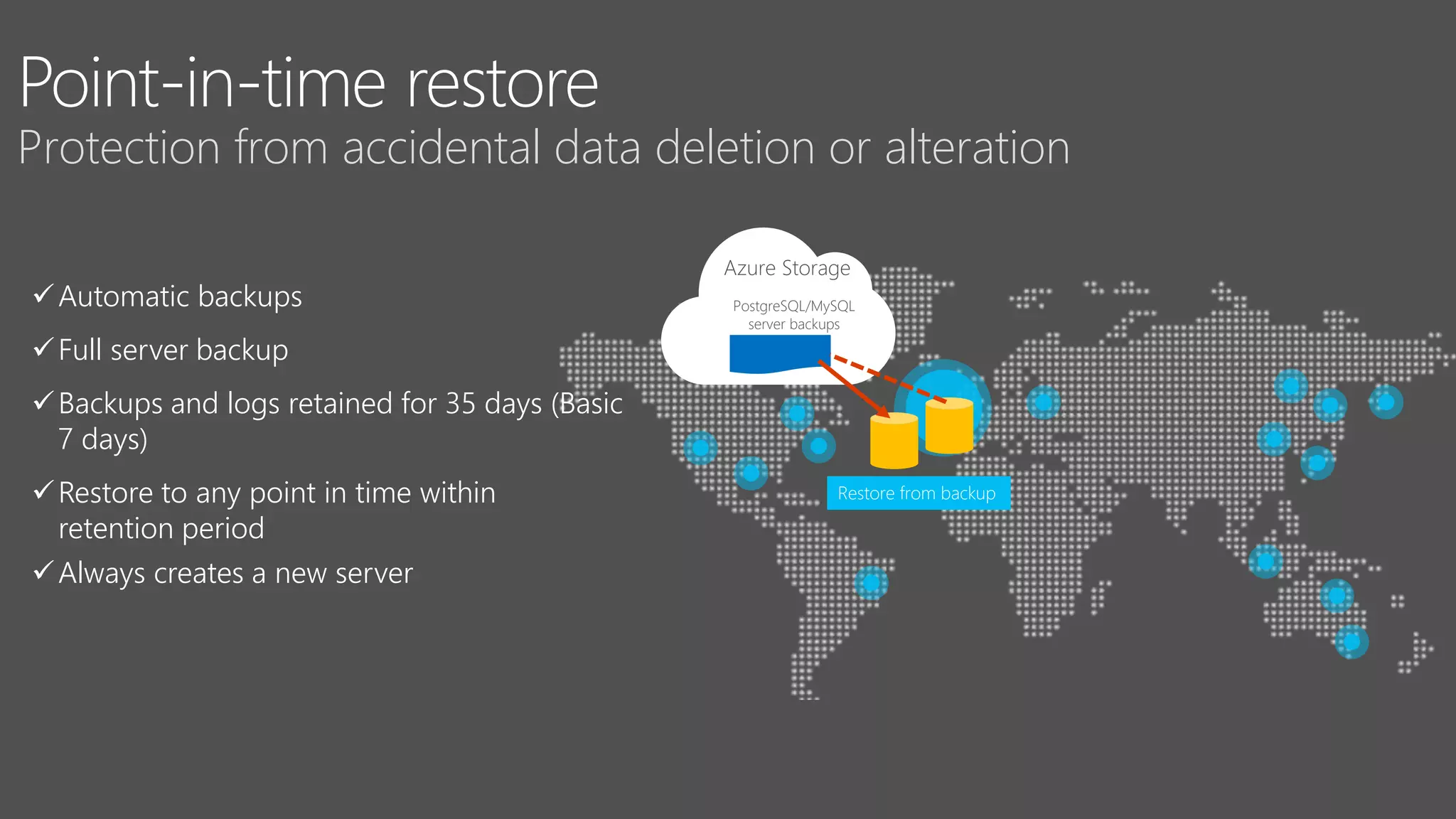 Point-in-time restore
Protection from accidental data deletion or alteration

✓ Automatic backups
✓ Full server backup
✓ Backups and logs retained for 35 days (Basic 7 days)
✓ Restore to any point in time within retention period
✓ Always creates a new server

Azure Storage
PostgreSQL/MySQL server backups

Restore from backup